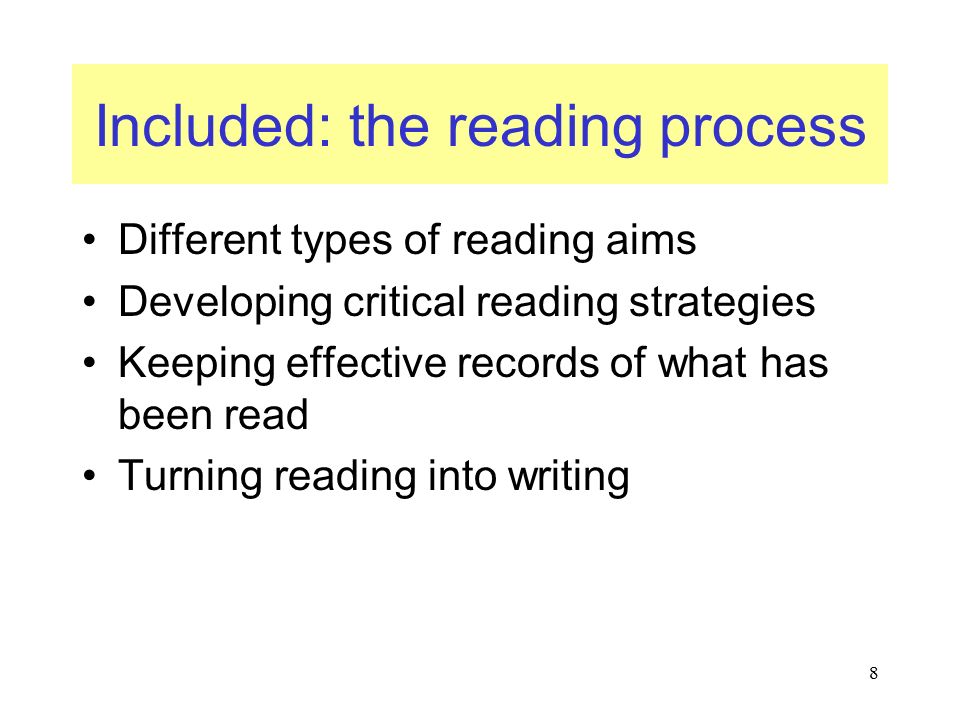 Included: the reading process

• Different types of reading aims
• Developing critical reading strategies
• Keeping effective records of what has been read
• Turning reading into writing

8